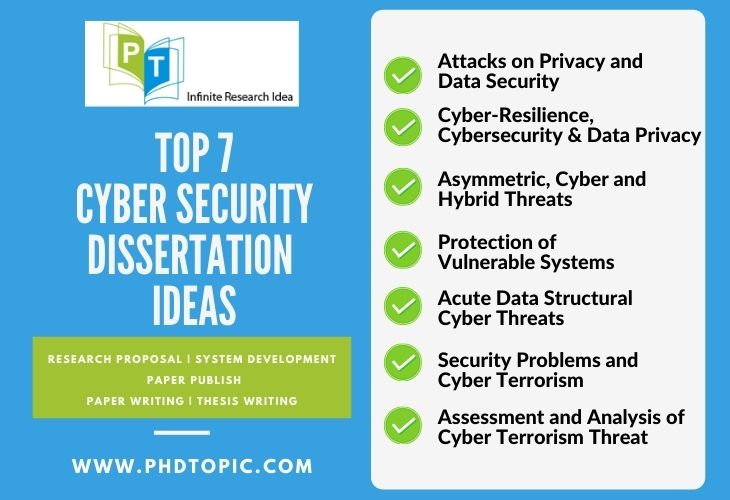 PT
Infinite Research Idea

TOP 7
CYBER SECURITY
DISSERTATION
IDEAS

RESEARCH PROPOSAL | SYSTEM DEVELOPMENT
PAPER PUBLISH
PAPER WRITING | THESIS WRITING

WWW.PHDTOPIC.COM

Attacks on Privacy and Data Security

Cyber-Resilience, Cybersecurity & Data Privacy

Asymmetric, Cyber and Hybrid Threats

Protection of Vulnerable Systems

Acute Data Structural Cyber Threats

Security Problems and Cyber Terrorism

Assessment and Analysis of Cyber Terrorism Threat